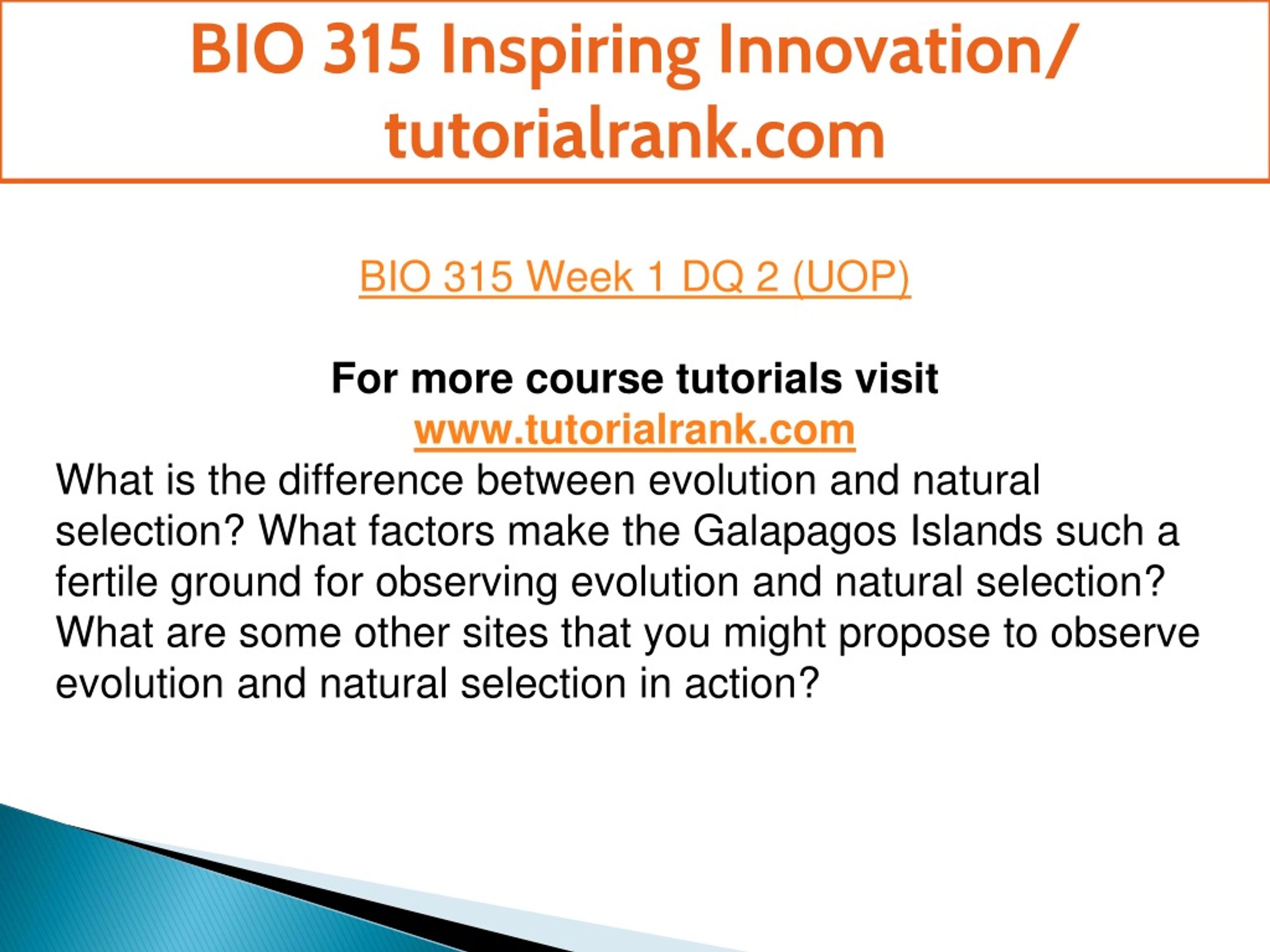 BIO 315 Inspiring Innovation/ tutorialrank.com

BIO 315 Week 1 DQ 2 (UOP)

For more course tutorials visit
www.tutorialrank.com

What is the difference between evolution and natural selection? What factors make the Galapagos Islands such a fertile ground for observing evolution and natural selection? What are some other sites that you might propose to observe evolution and natural selection in action?